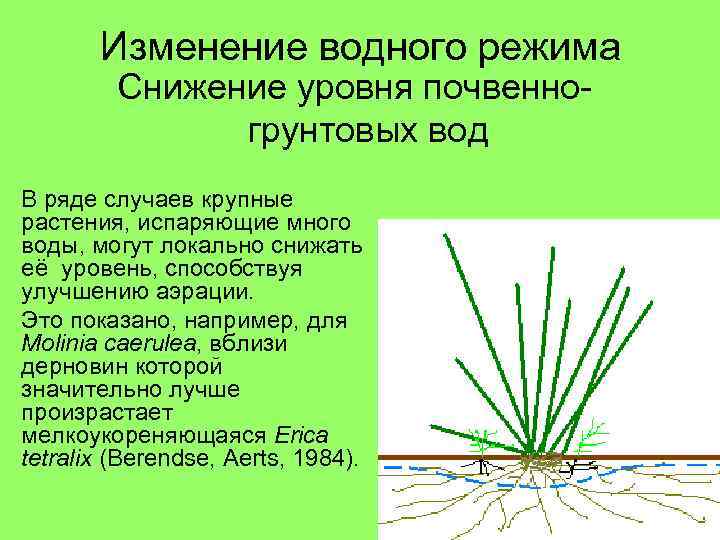 Изменение водного режима
Снижение уровня почвенно-грунтовых вод

В ряде случаев крупные растения, испаряющие много воды, могут локально снижать её уровень, способствуя улучшению аэрации.

Это показано, например, для Molinia caerulea, вблизи дерновин которой значительно лучше произрастает мелкоукореняющаяся Erica tetralix (Berendse, Aerts, 1984).